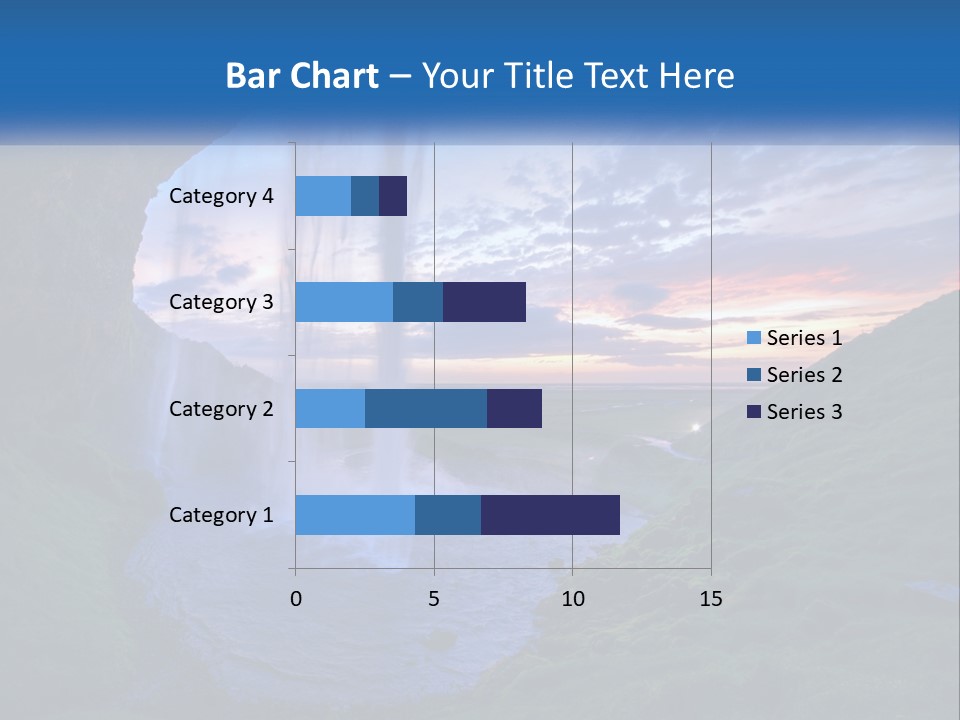 Bar Chart – Your Title Text Here

Category 4
Category 3
Category 2
Category 1

0
5
10
15

Series 1
Series 2
Series 3